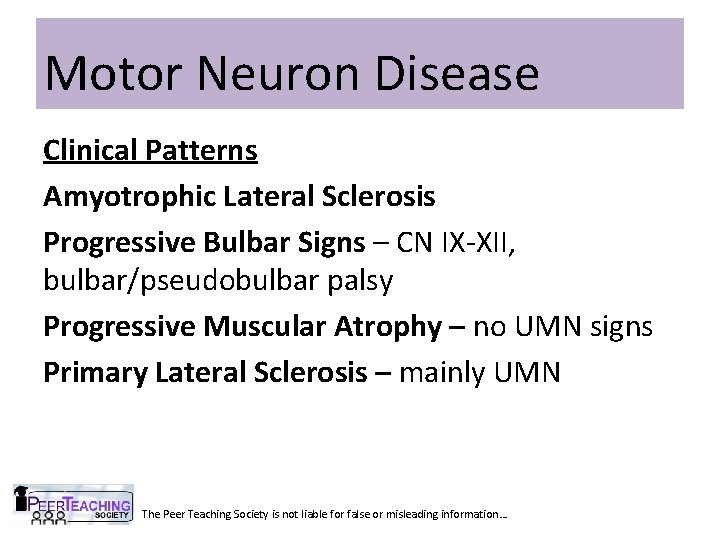 Motor Neuron Disease

Clinical Patterns

Amyotrophic Lateral Sclerosis

Progressive Bulbar Signs – CN IX-XII, bulbar/pseudobulbar palsy

Progressive Muscular Atrophy – no UMN signs

Primary Lateral Sclerosis – mainly UMN

PEER TEACHING SOCIETY

The Peer Teaching Society is not liable for false or misleading information…